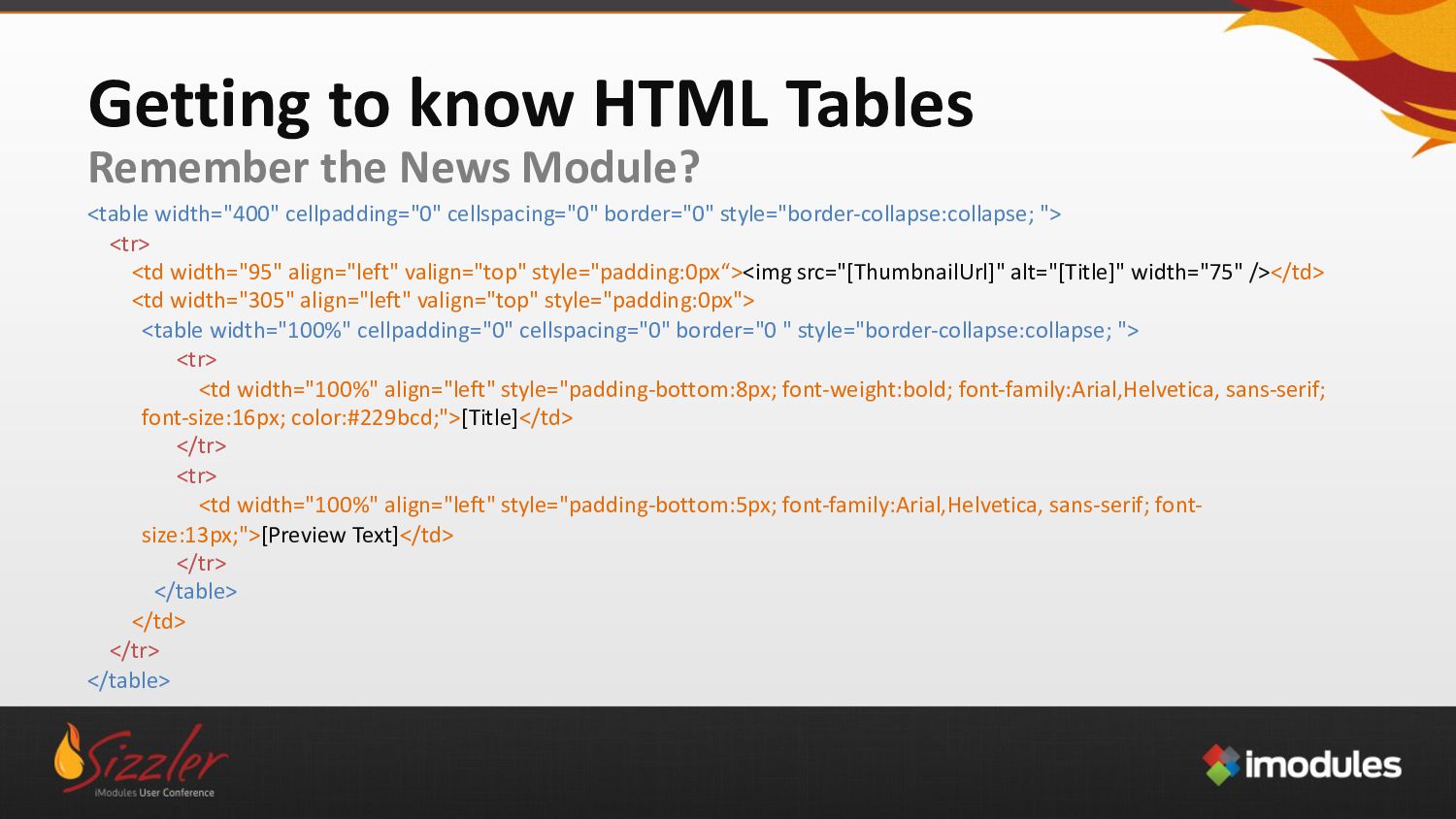 Getting to know HTML Tables

Remember the News Module?

<table width="400" cellpadding="0" cellspacing="0" border="0" style="border-collapse:collapse; ">
<tr>
<td width="95" align="left" valign="top" style="padding:0px“><img src="[ThumbnailUrl]" alt="[Title]" width="75" /></td>
<td width="305" align="left" valign="top" style="padding:0px">
<table width="100%" cellpadding="0" cellspacing="0" border="0 " style="border-collapse:collapse; ">
<tr>
<td width="100%" align="left" style="padding-bottom:8px; font-weight:bold; font-family:Arial,Helvetica, sans-serif; font-size:16px; color:#229bcd;">[Title]</td>
</tr>
<tr>
<td width="100%" align="left" style="padding-bottom:5px; font-family:Arial,Helvetica, sans-serif; font-size:13px;">[Preview Text]</td>
</tr>
</table>
</td>
</tr>
</table>

Sizzler
iModules User Conference

imodules